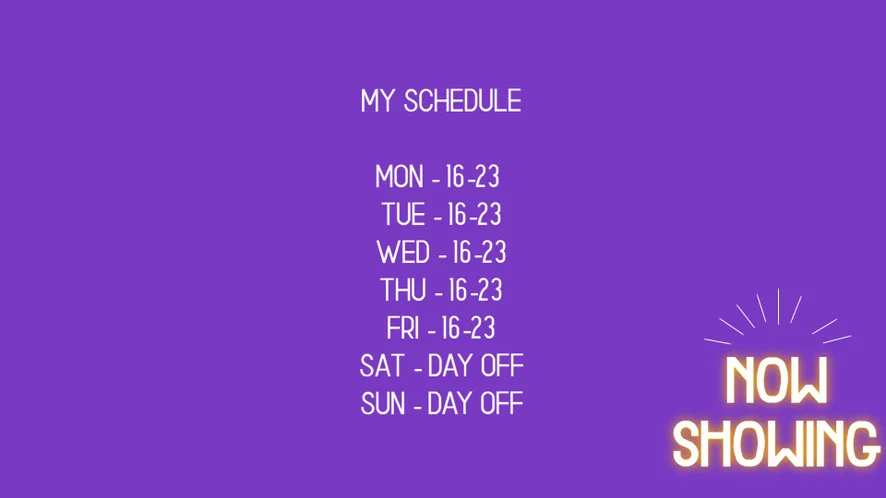 MY SCHEDULE

MON - 16-23
TUE - 16-23
WED - 16-23
THU - 16-23
FRI - 16-23
SAT - DAY OFF
SUN - DAY OFF

NOW SHOWING